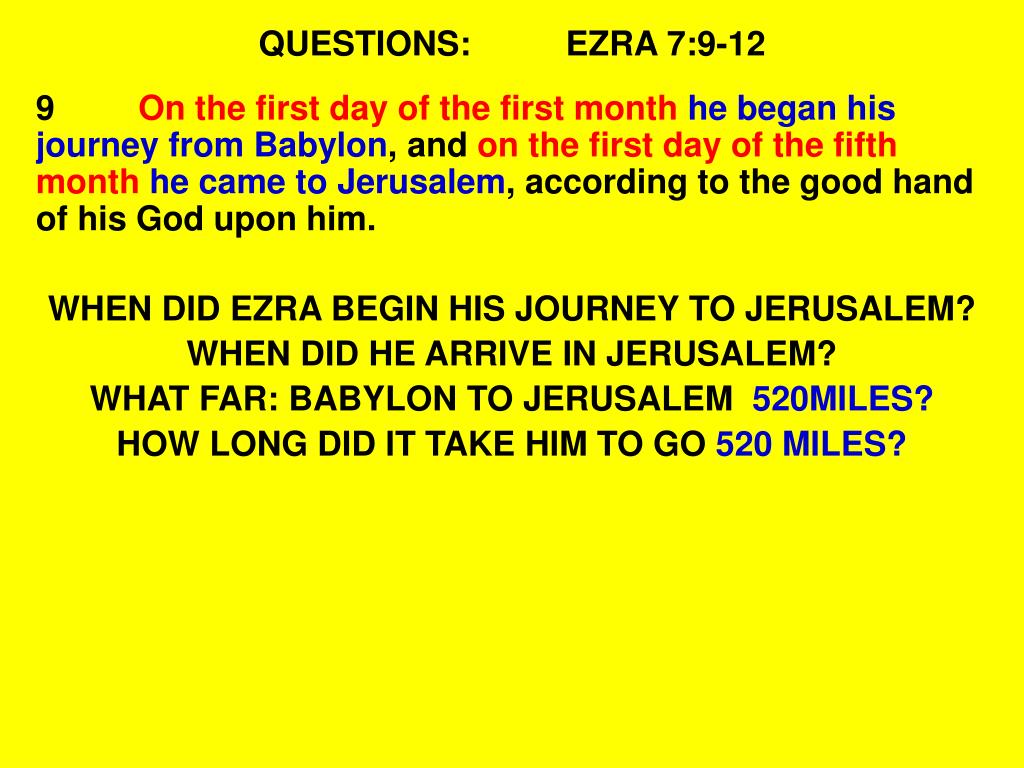 QUESTIONS: EZRA 7:9-12

9 On the first day of the first month he began his journey from Babylon, and on the first day of the fifth month he came to Jerusalem, according to the good hand of his God upon him.

WHEN DID EZRA BEGIN HIS JOURNEY TO JERUSALEM?
WHEN DID HE ARRIVE IN JERUSALEM?
WHAT FAR: BABYLON TO JERUSALEM 520MILES?
HOW LONG DID IT TAKE HIM TO GO 520 MILES?